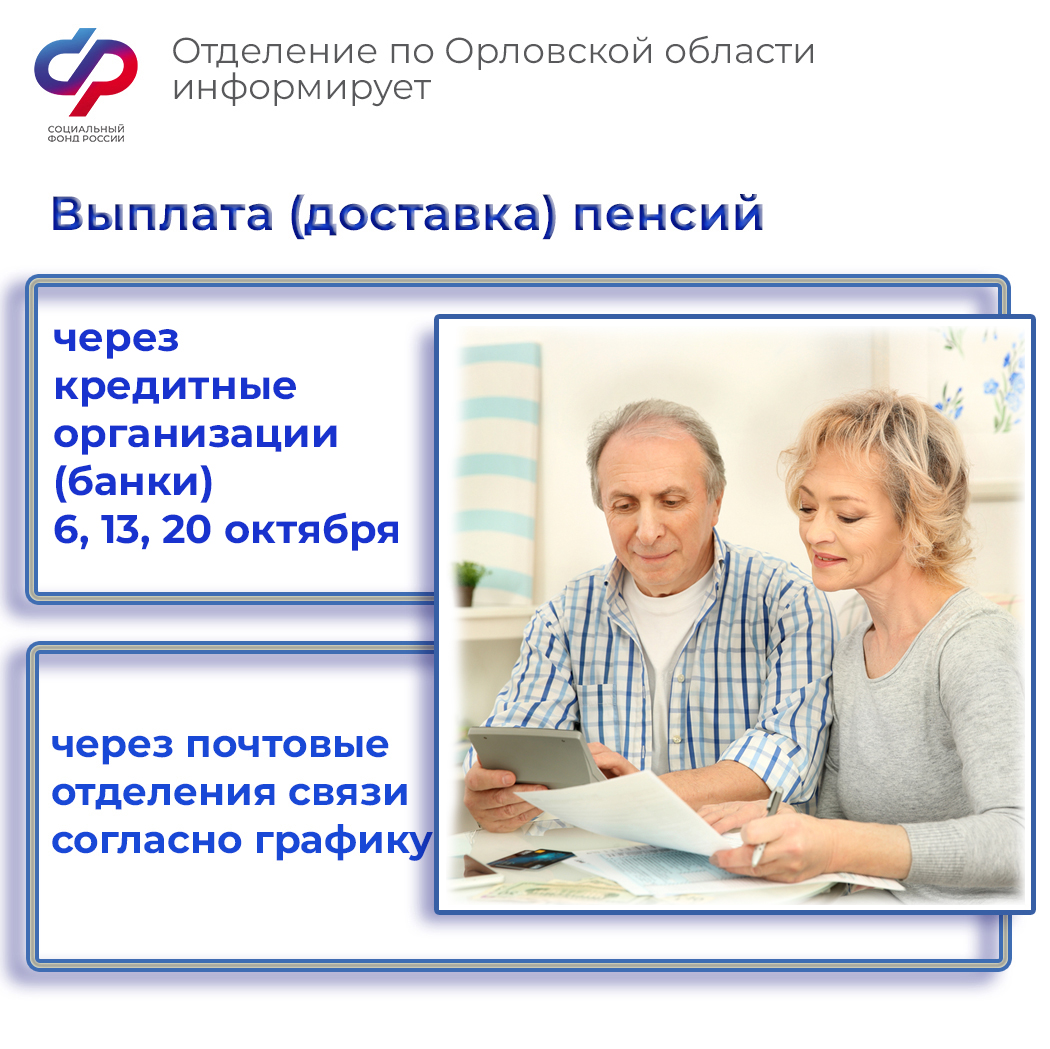 СОЦИАЛЬНЫЙ ФОНД РОССИИ

Отделение по Орловской области информирует

Выплата (доставка) пенсий

через кредитные организации (банки) 6, 13, 20 октября

через почтовые отделения связи согласно графику